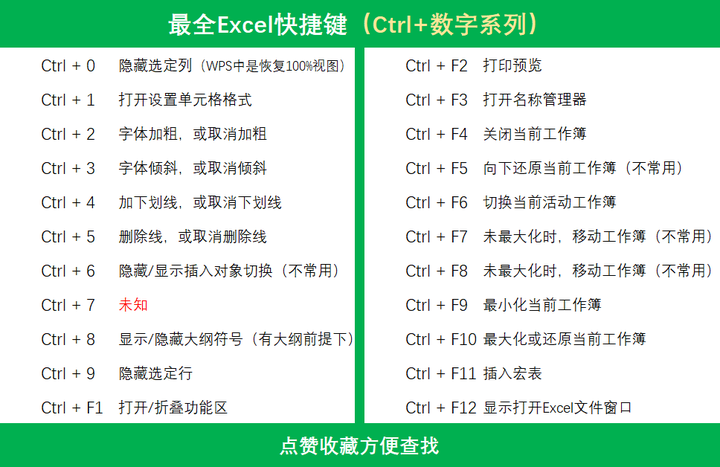 最全Excel快捷键（Ctrl+数字系列）

Ctrl + 0 隐藏选定列（WPS中是恢复100%视图）
Ctrl + 1 打开设置单元格格式
Ctrl + 2 字体加粗，或取消加粗
Ctrl + 3 字体倾斜，或取消倾斜
Ctrl + 4 加下划线，或取消下划线
Ctrl + 5 删除线，或取消删除线
Ctrl + 6 隐藏/显示插入对象切换（不常用）
Ctrl + 7 未知
Ctrl + 8 显示/隐藏大纲符号（有大纲前提下）
Ctrl + 9 隐藏选定行
Ctrl + F1 打开/折叠功能区

Ctrl + F2 打印预览
Ctrl + F3 打开名称管理器
Ctrl + F4 关闭当前工作簿
Ctrl + F5 向下还原当前工作簿（不常用）
Ctrl + F6 切换当前活动工作簿
Ctrl + F7 未最大化时，移动工作簿（不常用）
Ctrl + F8 未最大化时，移动工作簿（不常用）
Ctrl + F9 最小化当前工作簿
Ctrl + F10 最大化或还原当前工作簿
Ctrl + F11 插入宏表
Ctrl + F12 显示打开Excel文件窗口

点赞收藏方便查找